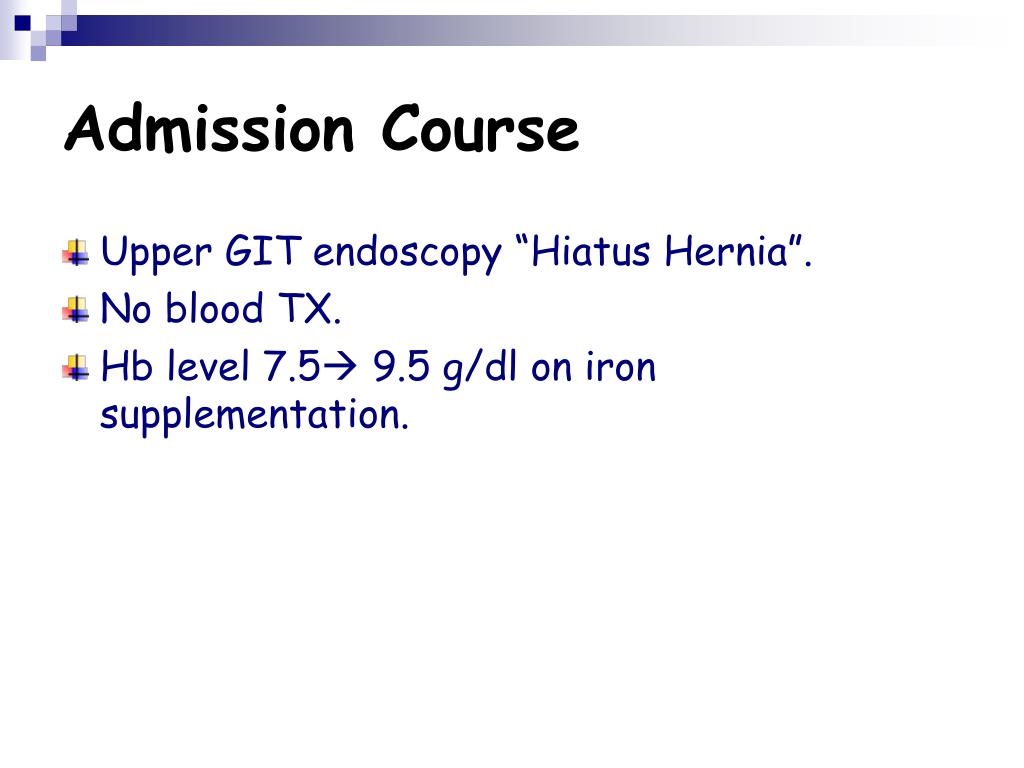 Admission Course

Upper GIT endoscopy “Hiatus Hernia”.

No blood TX.

Hb level 7.5→ 9.5 g/dl on iron supplementation.